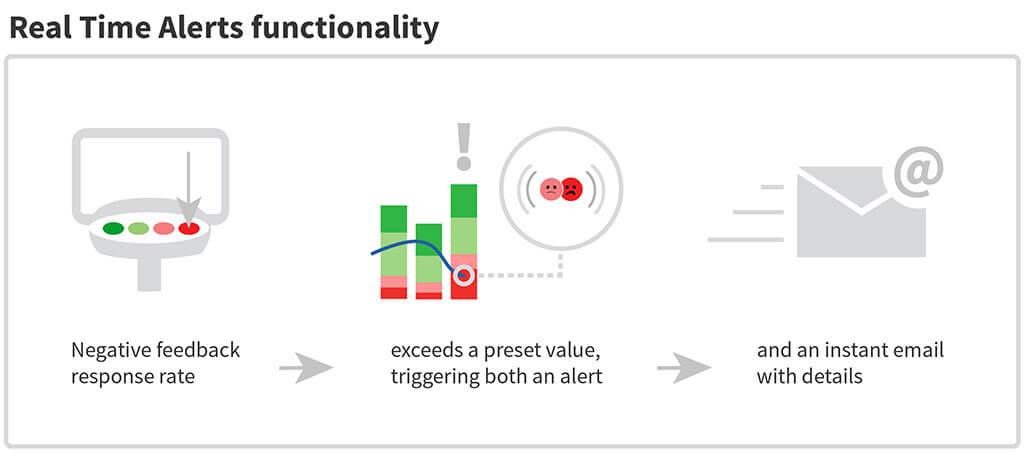 Real Time Alerts functionality

!

@

Negative feedback response rate

exceeds a preset value, triggering both an alert

and an instant email with details